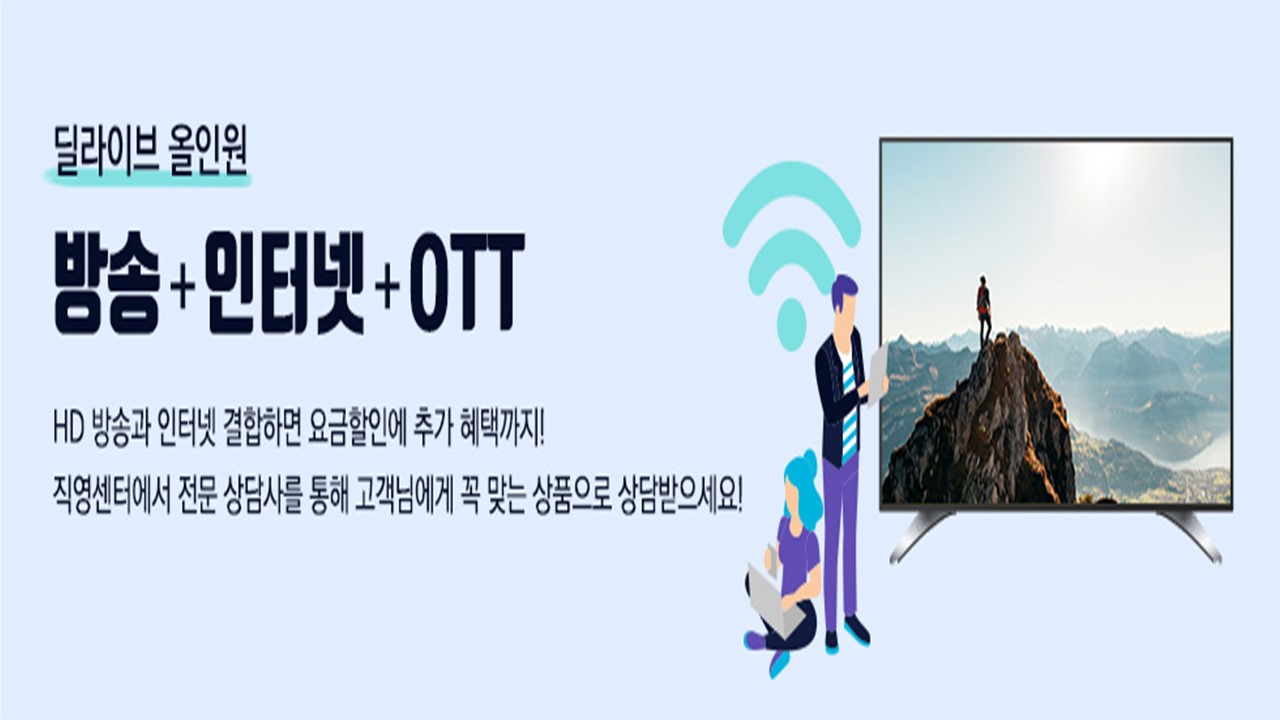 딜라이브 올인원

방송 + 인터넷 + OTT

HD 방송과 인터넷 결합하면 요금할인에 추가 혜택까지!

직영센터에서 전문 상담사를 통해 고객님에게 꼭 맞는 상품으로 상담받으세요!